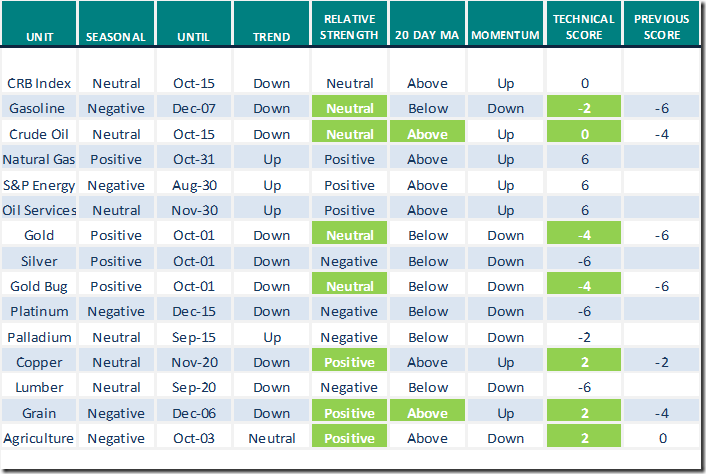 | UNIT | SEASONAL | UNTIL | TREND | RELATIVE STRENGTH | 20 DAY MA | MOMENTUM | TECHNICAL SCORE | PREVIOUS SCORE |
|---|---|---|---|---|---|---|---|---|
| CRB Index | Neutral | Oct-15 | Down | Neutral | Above | Up | 0 | |
| Gasoline | Negative | Dec-07 | Down | Neutral | Below | Down | -2 | -6 |
| Crude Oil | Neutral | Oct-15 | Down | Neutral | Above | Up | 0 | -4 |
| Natural Gas | Positive | Oct-31 | Up | Positive | Above | Up | 6 | |
| S&P Energy | Negative | Aug-30 | Up | Positive | Above | Up | 6 | |
| Oil Services | Neutral | Nov-30 | Up | Positive | Above | Up | 6 | |
| Gold | Positive | Oct-01 | Down | Neutral | Below | Down | -4 | -6 |
| Silver | Positive | Oct-01 | Down | Negative | Below | Down | -6 | |
| Gold Bug | Positive | Oct-01 | Down | Neutral | Below | Down | -4 | -6 |
| Platinum | Negative | Dec-15 | Down | Negative | Below | Down | -6 | |
| Palladium | Neutral | Sep-15 | Up | Negative | Below | Down | -2 | |
| Copper | Neutral | Nov-20 | Down | Positive | Above | Up | 2 | -2 |
| Lumber | Neutral | Sep-20 | Down | Negative | Below | Down | -6 | |
| Grain | Negative | Dec-06 | Down | Positive | Above | Up | 2 | -4 |
| Agriculture | Negative | Oct-03 | Neutral | Positive | Above | Down | 2 | 0 |